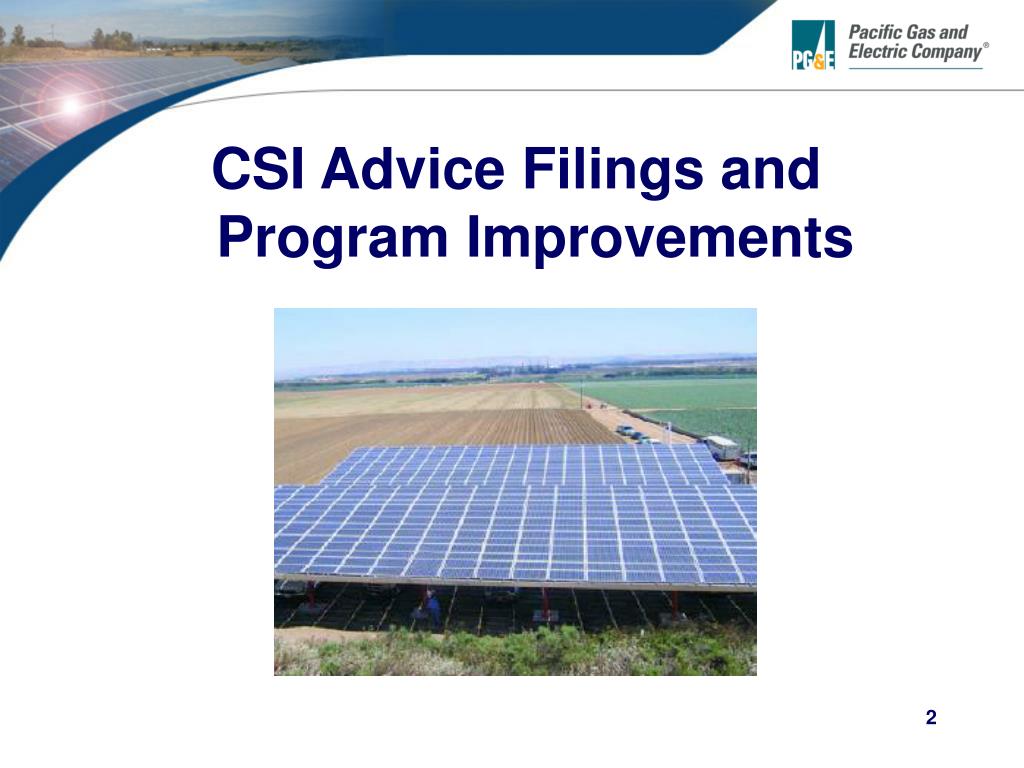 PG&E Pacific Gas and Electric Company®

CSI Advice Filings and Program Improvements

2